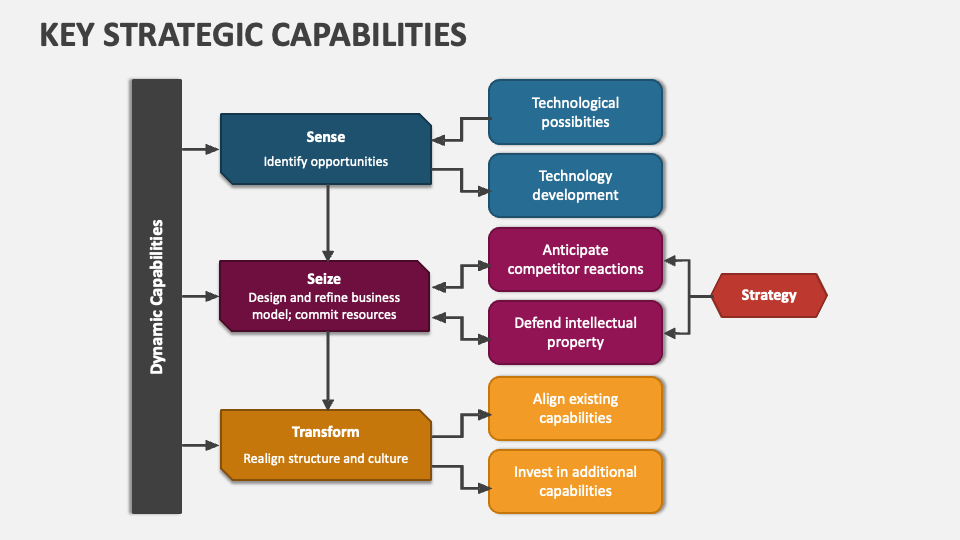 KEY STRATEGIC CAPABILITIES

Dynamic Capabilities

Sense
Identify opportunities

Technological possibities

Technology development

Seize
Design and refine business model; commit resources

Anticipate competitor reactions

Defend intellectual property

Strategy

Transform
Realign structure and culture

Align existing capabilities

Invest in additional capabilities